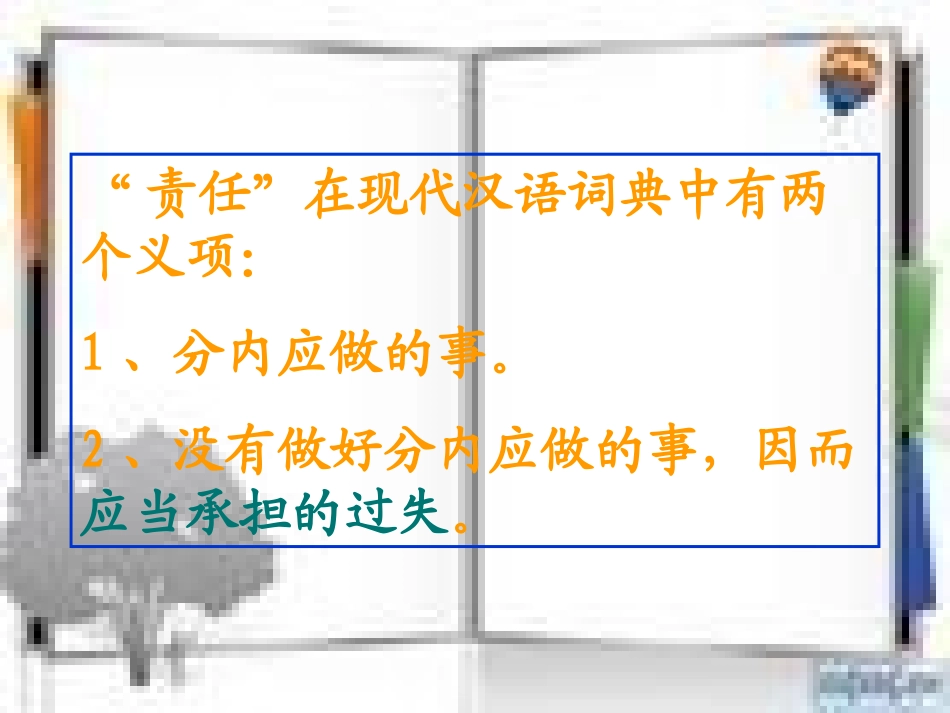 “责任”在现代汉语词典中有两个义项：

1、分内应做的事。

2、没有做好分内应做的事，因而应当承担的过失。